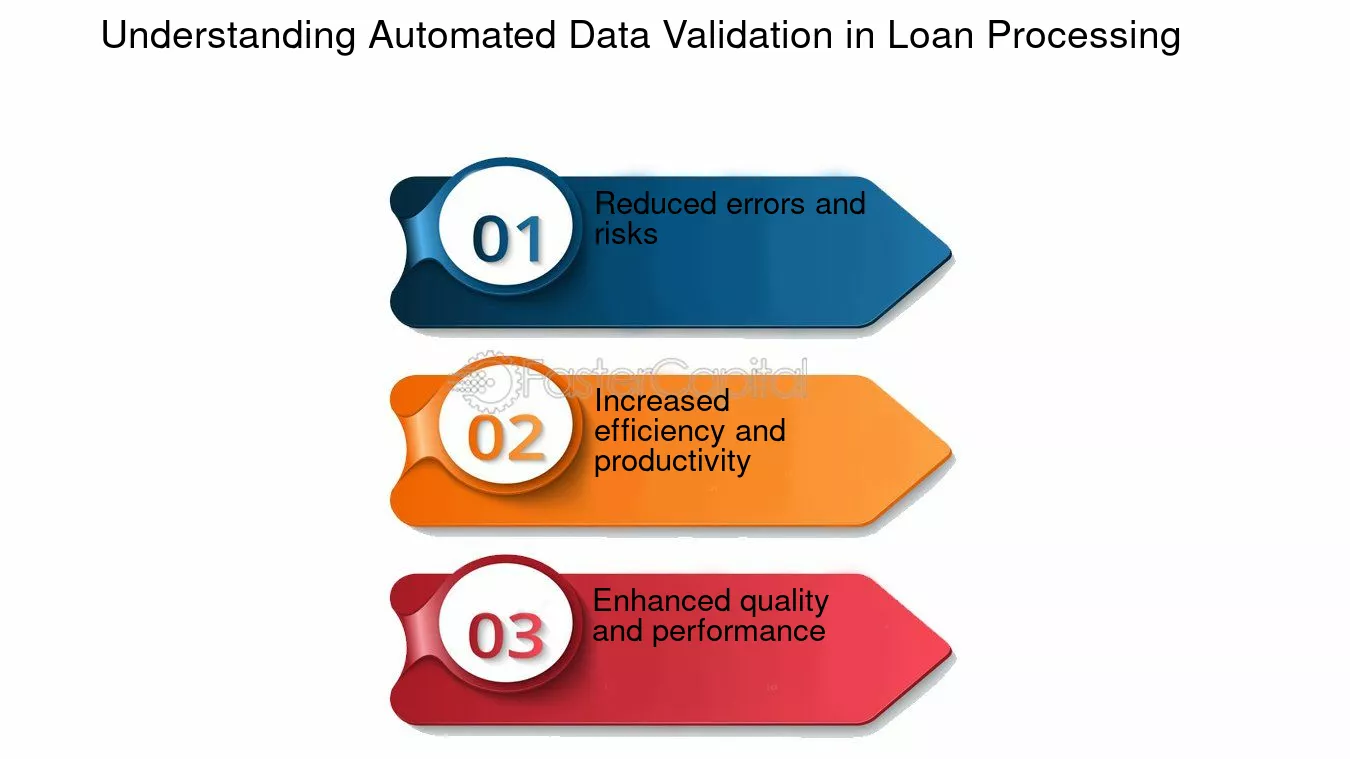 Understanding Automated Data Validation in Loan Processing

01
Reduced errors and risks

FasterCapital

02
Increased efficiency and productivity

03
Enhanced quality and performance